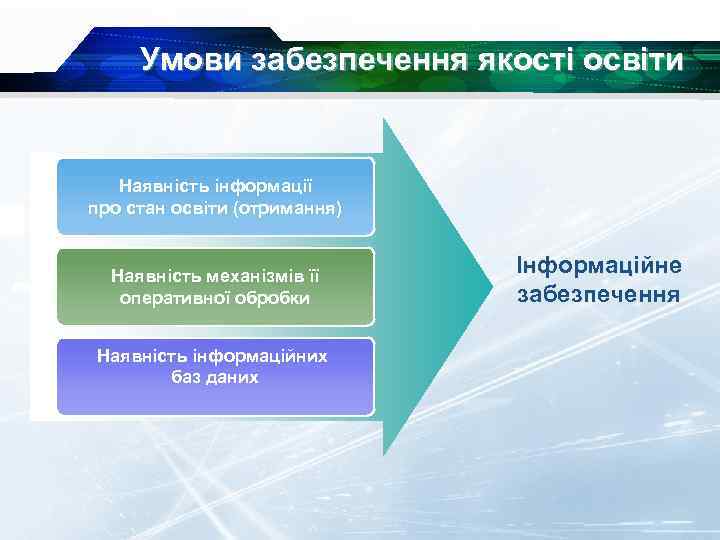 Умови забезпечення якості освіти

Наявність інформації про стан освіти (отримання)

Наявність механізмів її оперативної обробки

Наявність інформаційних баз даних

Інформаційне забезпечення